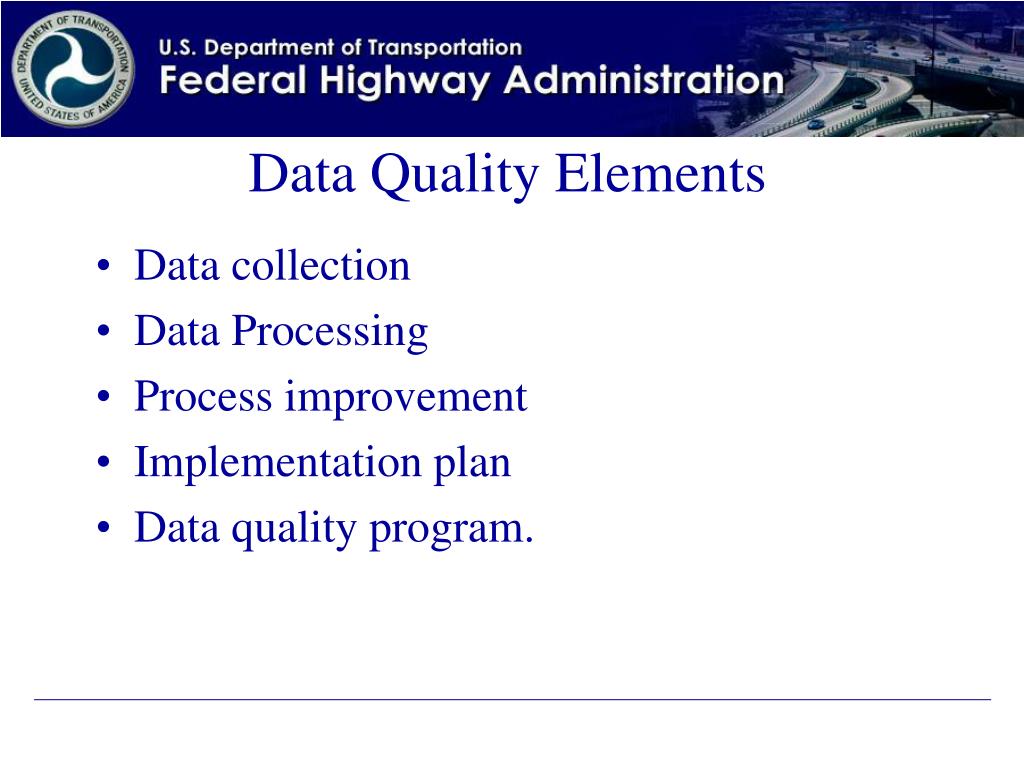 DEPARTMENT OF TRANSPORTATION UNITED STATES OF AMERICA

U.S. Department of Transportation
Federal Highway Administration

Data Quality Elements

• Data collection
• Data Processing
• Process improvement
• Implementation plan
• Data quality program.